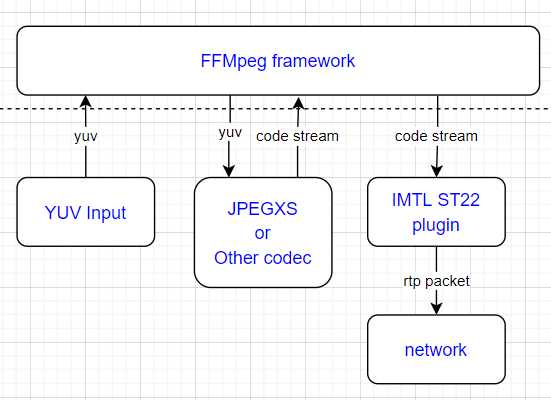 FFMpeg framework

yuv

yuv

code stream

code stream

YUV Input

JPEGXS
or
Other codec

IMTL ST22
plugin

rtp packet

network